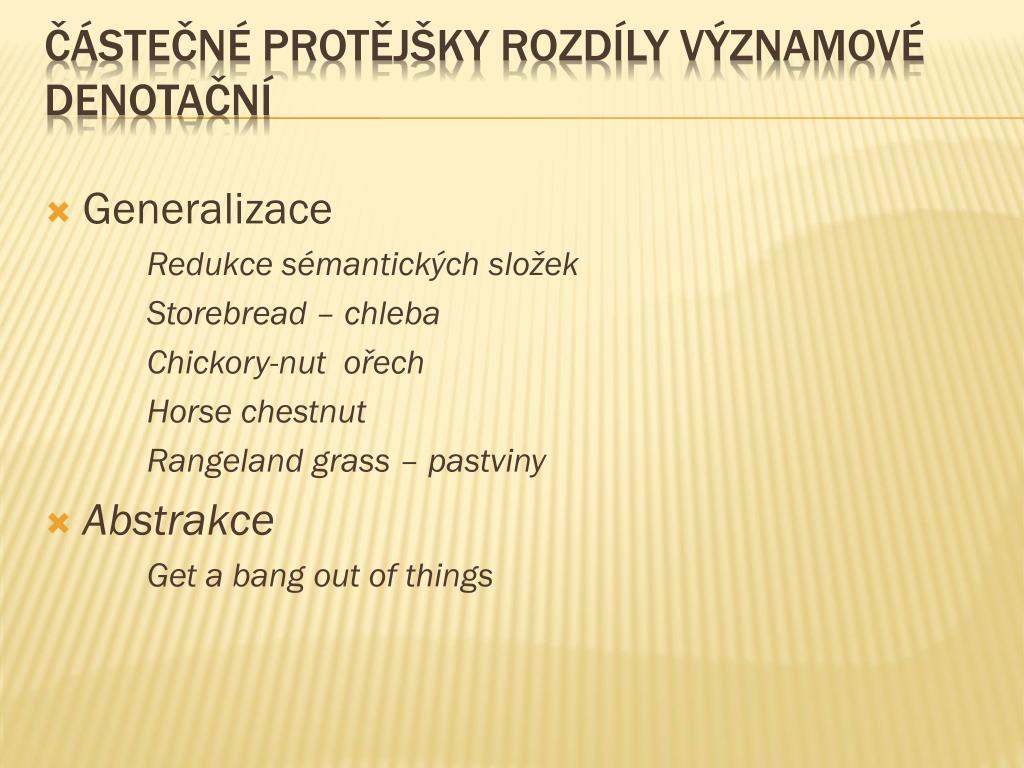 ČÁSTEČNÉ PROTĚJŠKY ROZDÍLY VÝZNAMOVÉ DENOTAČNÍ

Generalizace

Redukce sémantických složek

Storebread – chleba

Chickory-nut ořech

Horse chestnut

Rangeland grass – pastviny

Abstrakce

Get a bang out of things